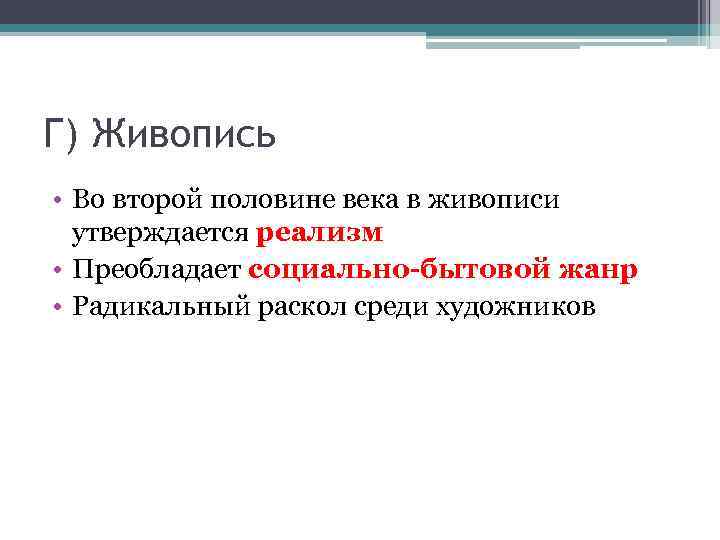 Г) Живопись

• Во второй половине века в живописи утверждается реализм
• Преобладает социально-бытовой жанр
• Радикальный раскол среди художников